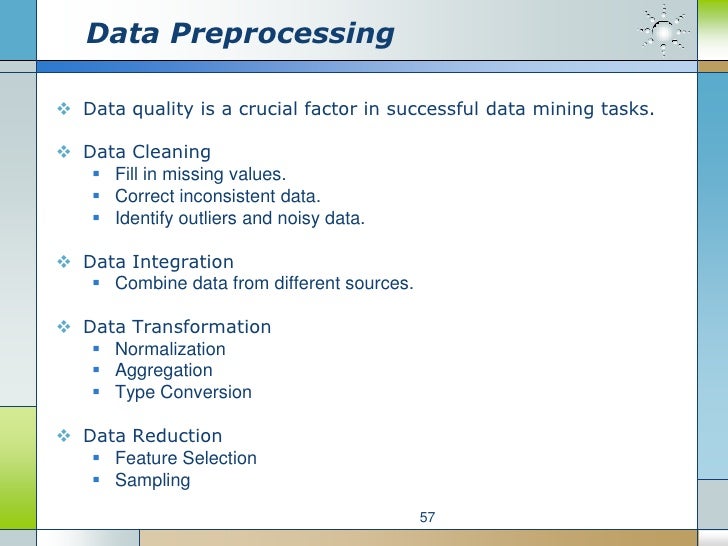 Data Preprocessing

❖ Data quality is a crucial factor in successful data mining tasks.

❖ Data Cleaning
▪ Fill in missing values.
▪ Correct inconsistent data.
▪ Identify outliers and noisy data.

❖ Data Integration
▪ Combine data from different sources.

❖ Data Transformation
▪ Normalization
▪ Aggregation
▪ Type Conversion

❖ Data Reduction
▪ Feature Selection
▪ Sampling

57